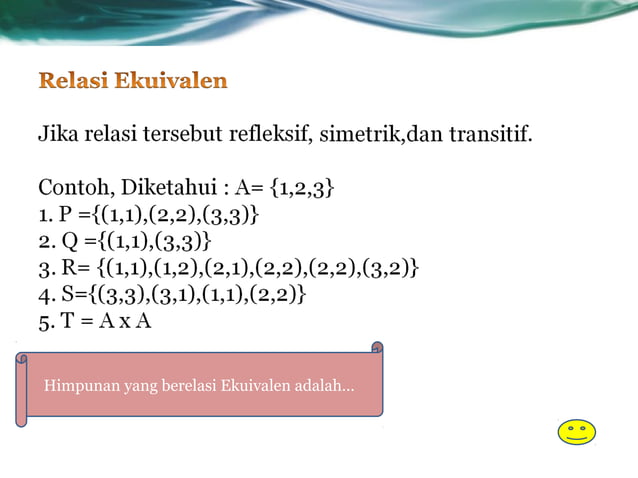 Relasi Ekuivalen

Jika relasi tersebut refleksif, simetrik,dan transitif.

Contoh, Diketahui : A= {1,2,3}
1. P ={(1,1),(2,2),(3,3)}
2. Q ={(1,1),(3,3)}
3. R= {(1,1),(1,2),(2,1),(2,2),(2,2),(3,2)}
4. S={(3,3),(3,1),(1,1),(2,2)}
5. T = A x A

Himpunan yang berelasi Ekuivalen adalah...